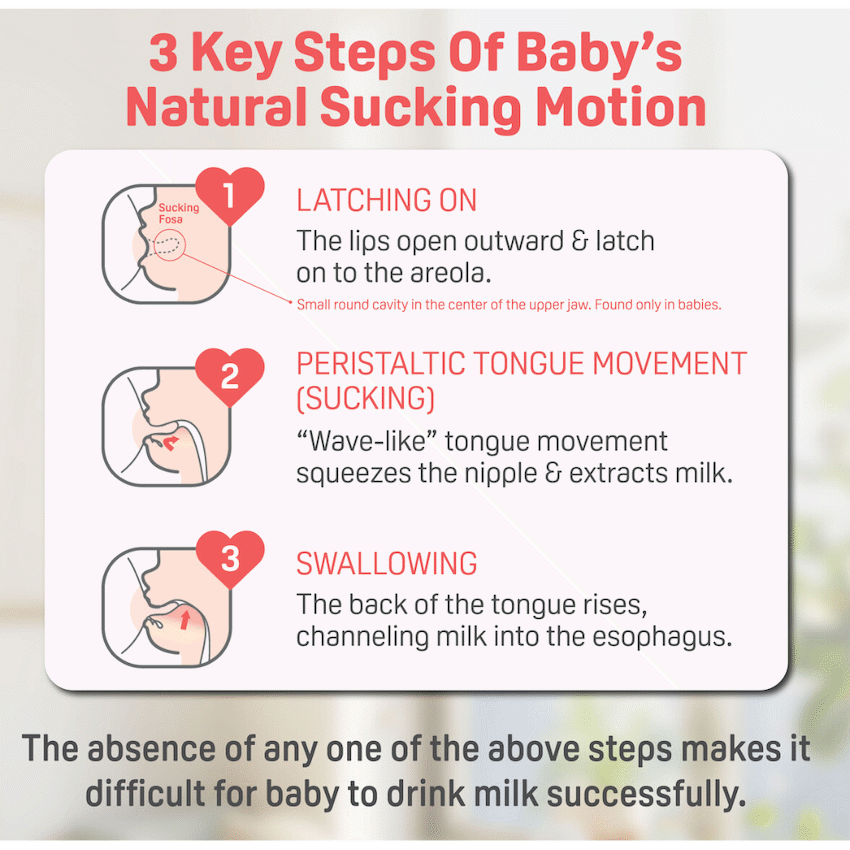 3 Key Steps Of Baby's Natural Sucking Motion

1

Sucking Fosa

LATCHING ON

The lips open outward & latch on to the areola.

Small round cavity in the center of the upper jaw. Found only in babies.

2

PERISTALTIC TONGUE MOVEMENT (SUCKING)

"Wave-like" tongue movement squeezes the nipple & extracts milk.

3

SWALLOWING

The back of the tongue rises, channeling milk into the esophagus.

The absence of any one of the above steps makes it difficult for baby to drink milk successfully.